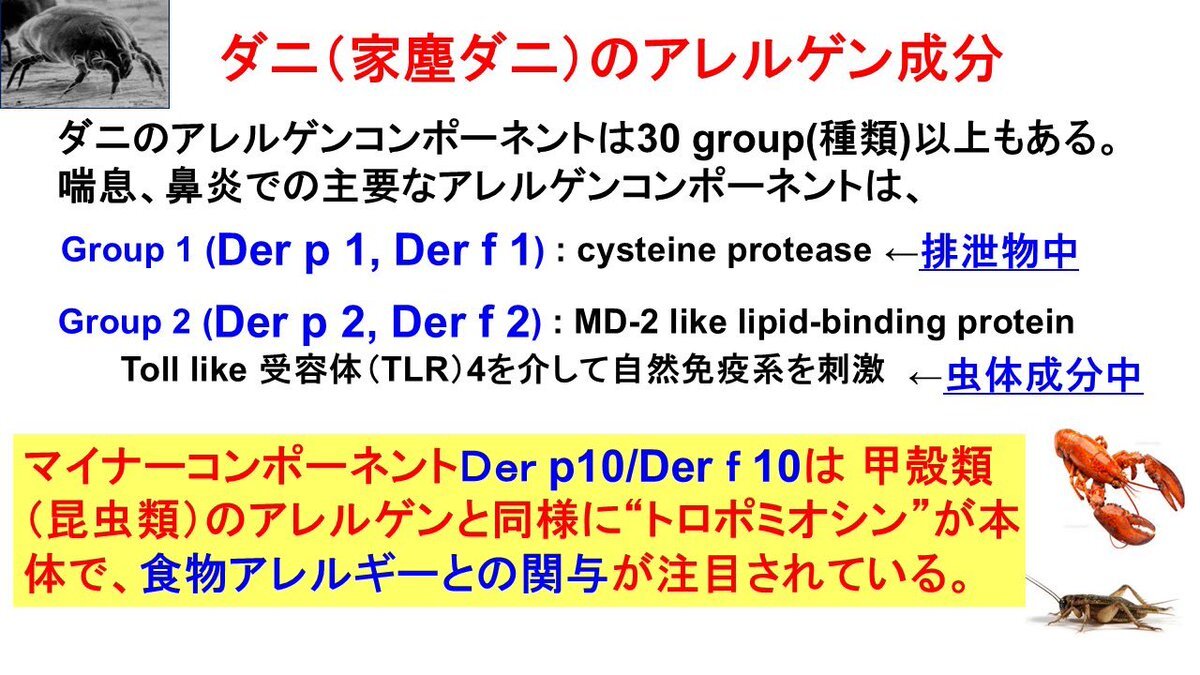 ダニ（家塵ダニ）のアレルゲン成分

ダニのアレルゲンコンポーネントは30 group(種類)以上もある。
喘息、鼻炎での主要なアレルゲンコンポーネントは、

Group 1 (Der p 1, Der f 1) : cysteine protease ←排泄物中

Group 2 (Der p 2, Der f 2) : MD-2 like lipid-binding protein
Toll like 受容体（TLR）4を介して自然免疫系を刺激 ←虫体成分中

マイナーコンポーネントDer p10/Der f 10は 甲殻類（昆虫類）のアレルゲンと同様に“トロポミオシン”が本体で、食物アレルギーとの関与が注目されている。